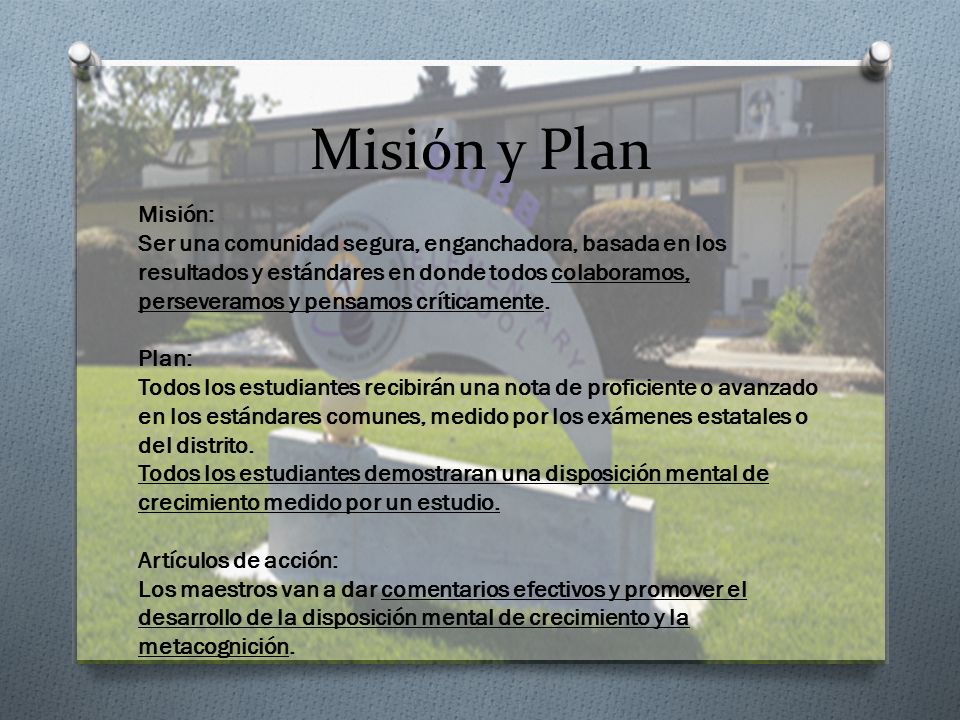 Misión y Plan

Misión:
Ser una comunidad segura, enganchadora, basada en los resultados y estándares en donde todos colaboramos, perseveramos y pensamos críticamente.

Plan:
Todos los estudiantes recibirán una nota de proficiente o avanzado en los estándares comunes, medido por los exámenes estatales o del distrito.
Todos los estudiantes demostraran una disposición mental de crecimiento medido por un estudio.

Artículos de acción:
Los maestros van a dar comentarios efectivos y promover el desarrollo de la disposición mental de crecimiento y la metacognición.